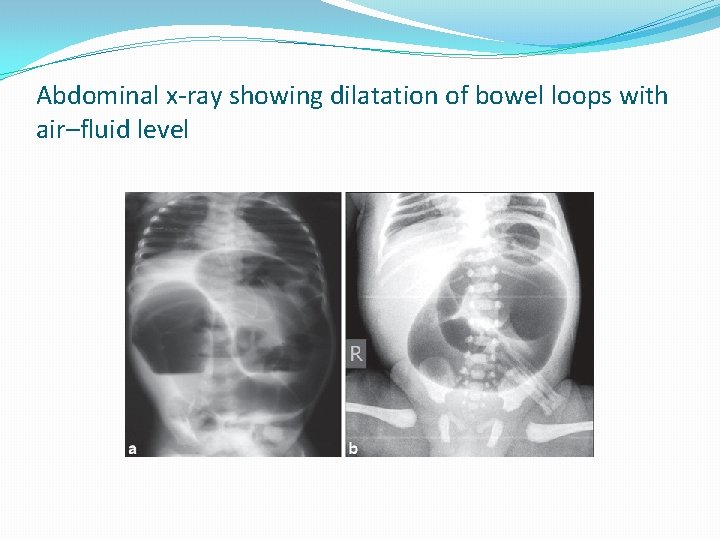 Abdominal x-ray showing dilatation of bowel loops with air–fluid level

a

R

b